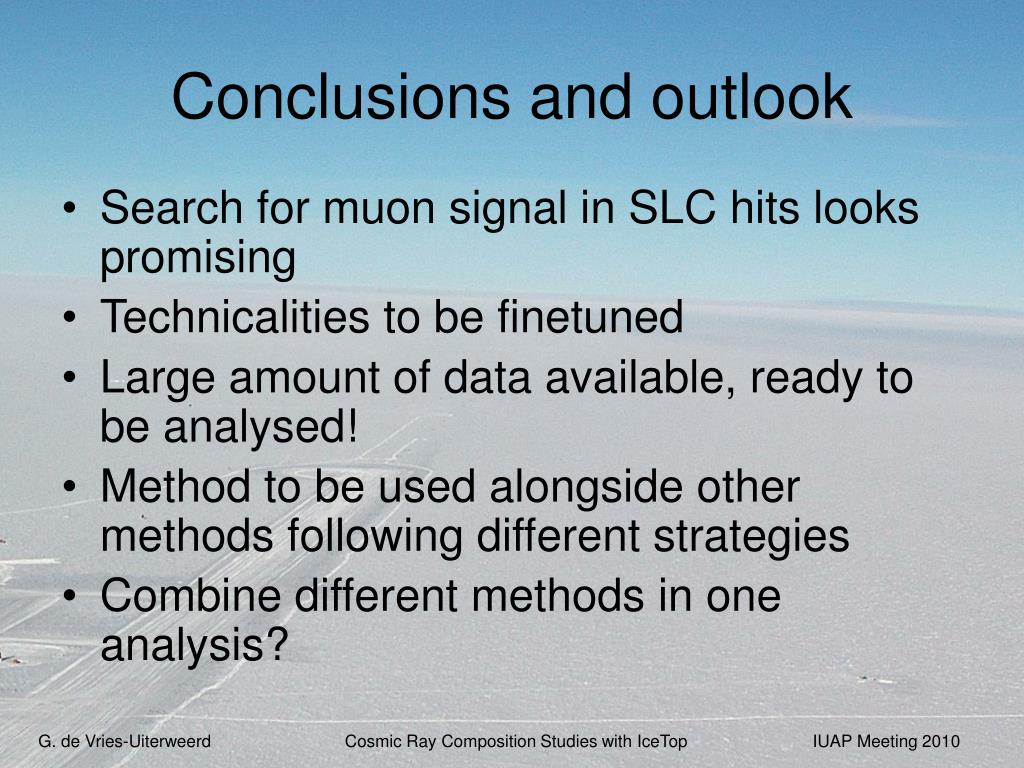 Conclusions and outlook

• Search for muon signal in SLC hits looks promising
• Technicalities to be finetuned
• Large amount of data available, ready to be analysed!
• Method to be used alongside other methods following different strategies
• Combine different methods in one analysis?

G. de Vries-Uiterweerd

Cosmic Ray Composition Studies with IceTop

IUAP Meeting 2010